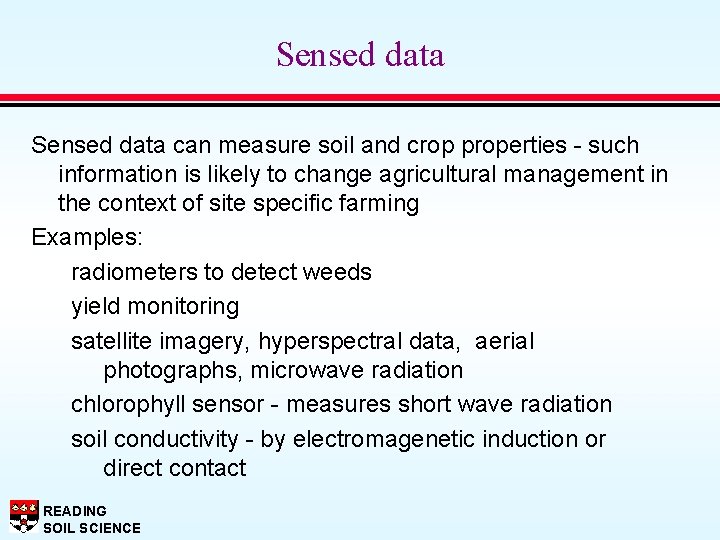 Sensed data

Sensed data can measure soil and crop properties - such information is likely to change agricultural management in the context of site specific farming

Examples:

radiometers to detect weeds

yield monitoring

satellite imagery, hyperspectral data, aerial photographs, microwave radiation

chlorophyll sensor - measures short wave radiation

soil conductivity - by electromagenetic induction or direct contact

READING
SOIL SCIENCE